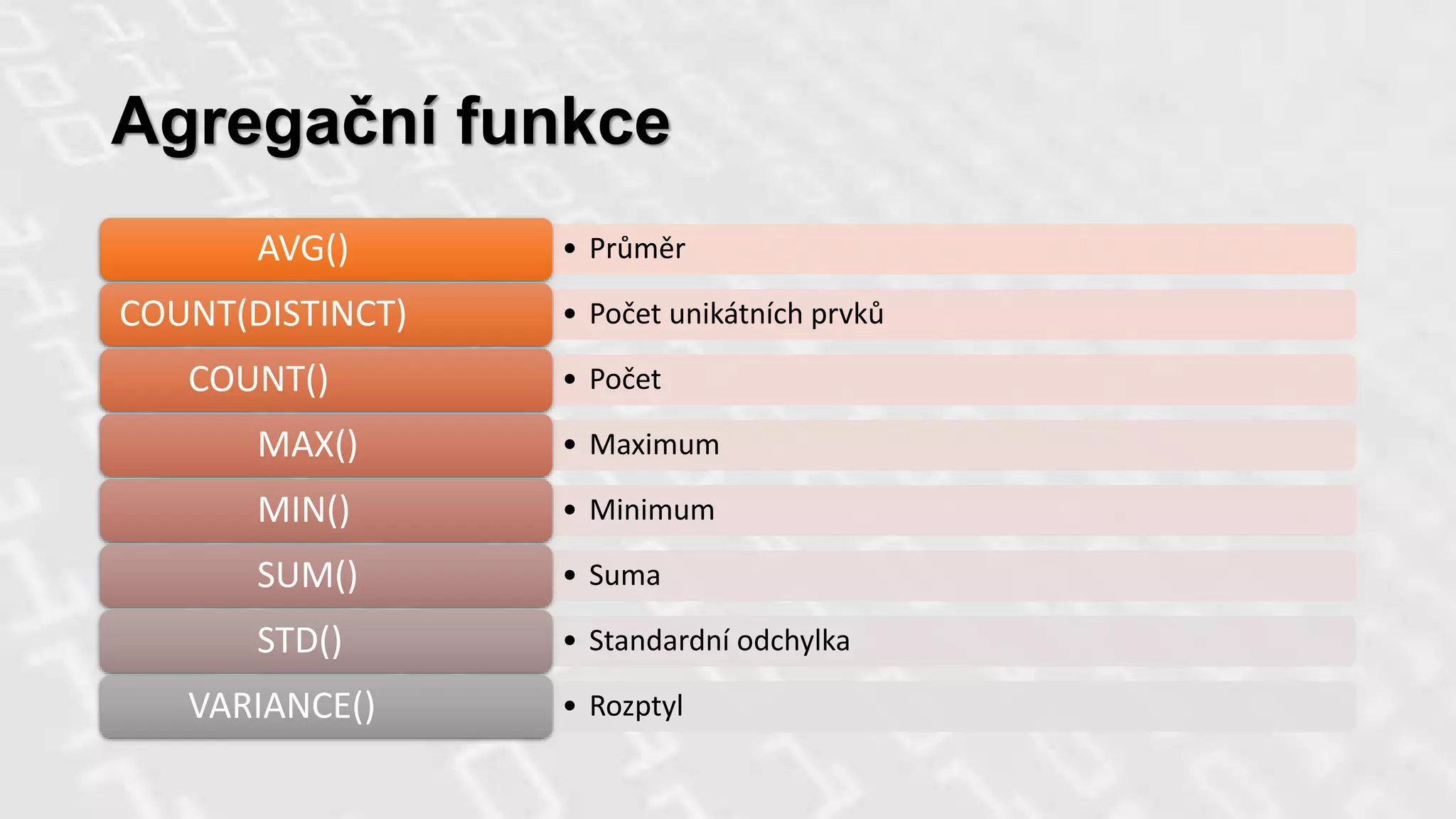 Agregační funkce

AVG()
• Průměr

COUNT(DISTINCT)
• Počet unikátních prvků

COUNT()
• Počet

MAX()
• Maximum

MIN()
• Minimum

SUM()
• Suma

STD()
• Standardní odchylka

VARIANCE()
• Rozptyl